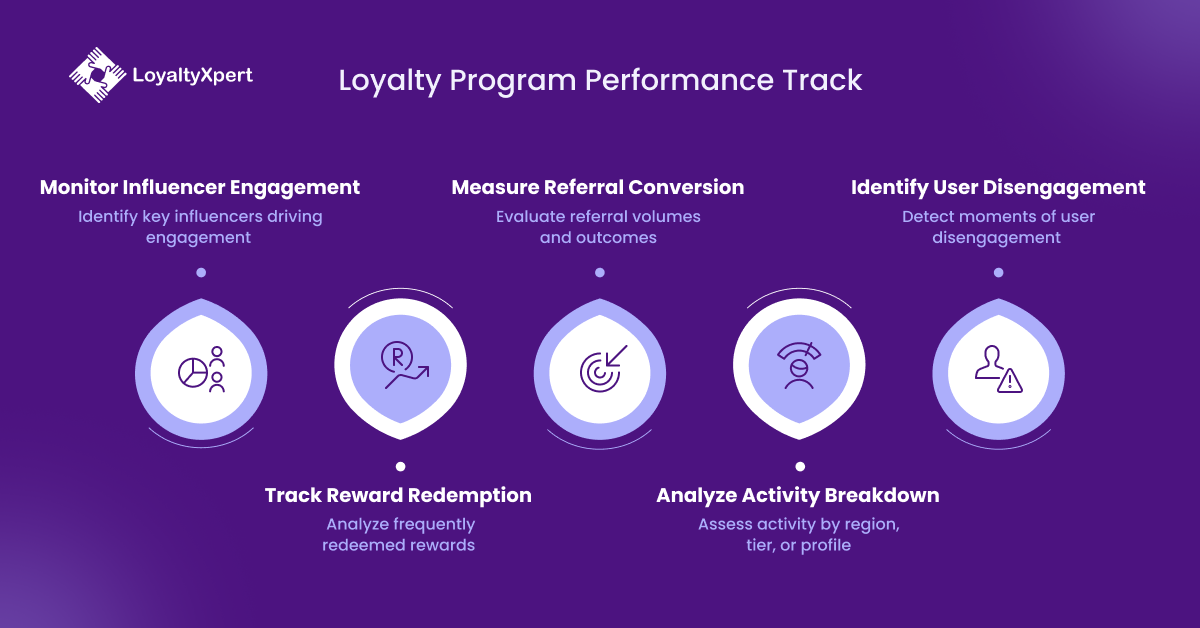 LoyaltyXpert

Loyalty Program Performance Track

Monitor Influencer Engagement
Identify key influencers driving engagement

Measure Referral Conversion
Evaluate referral volumes and outcomes

Identify User Disengagement
Detect moments of user disengagement

R

Track Reward Redemption
Analyze frequently redeemed rewards

Analyze Activity Breakdown
Assess activity by region, tier, or profile